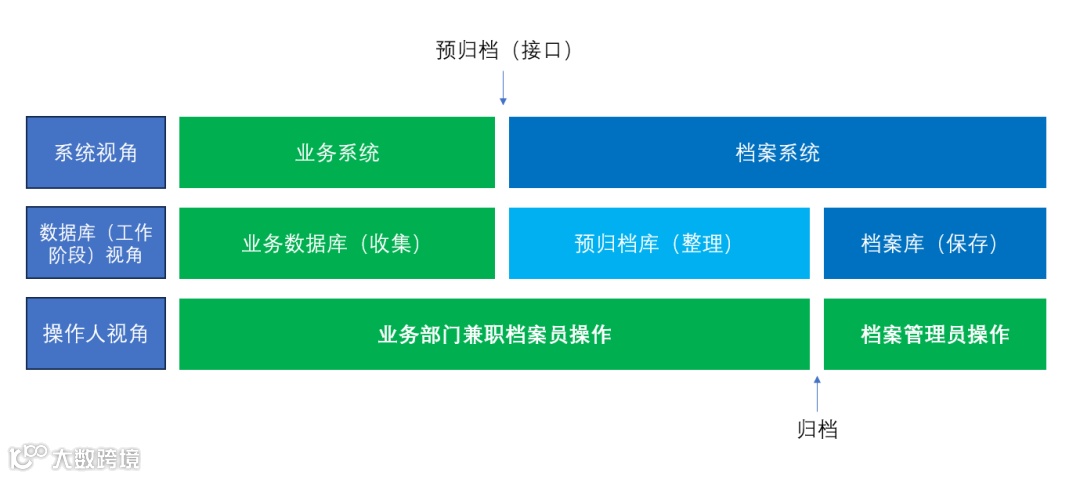 预归档（接口）

系统视角

业务系统

档案系统

数据库（工作阶段）视角

业务数据库（收集）

预归档库（整理）

档案库（保存）

操作人视角

业务部门兼职档案员操作

档案管理员操作

归档

大数跨境